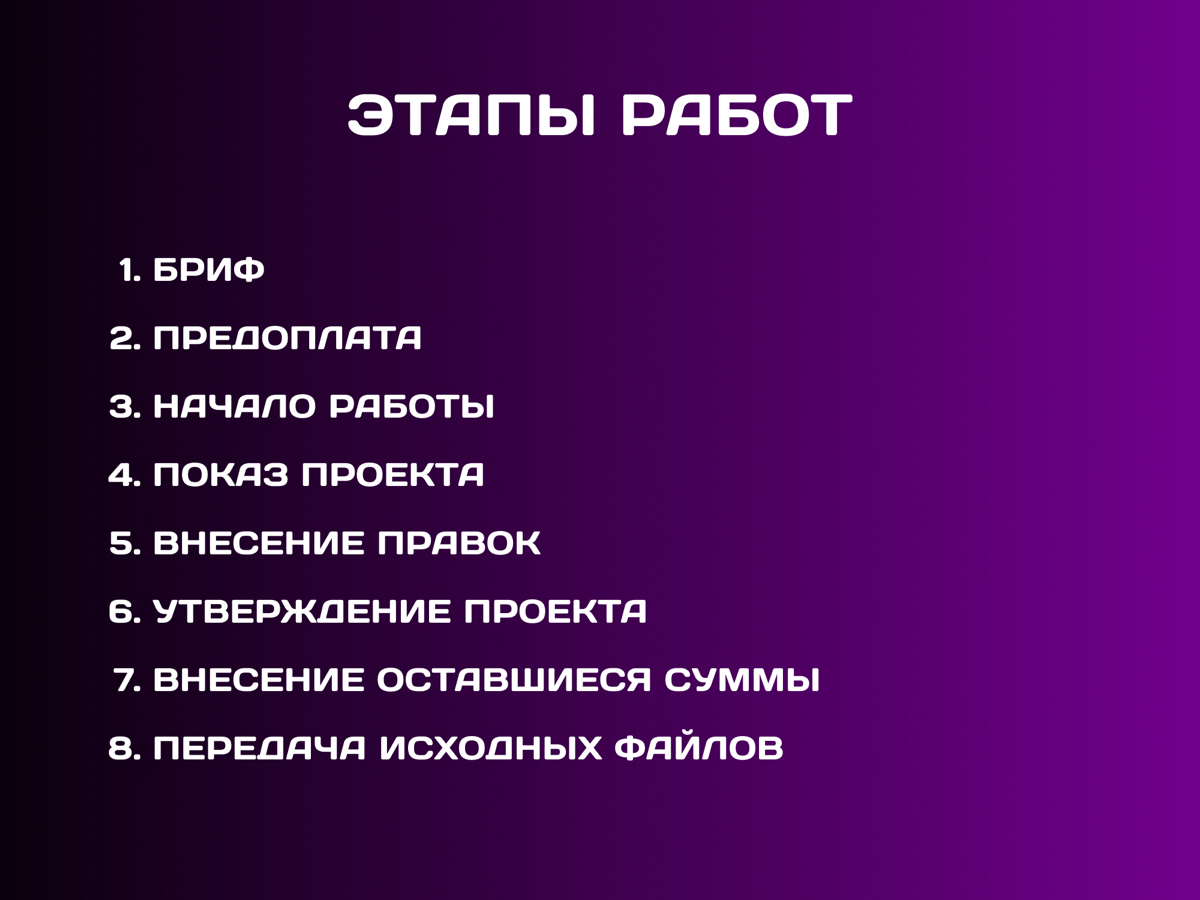 ЭТАПЫ РАБОТ

1. БРИФ
2. ПРЕДОПЛАТА
3. НАЧАЛО РАБОТЫ
4. ПОКАЗ ПРОЕКТА
5. ВНЕСЕНИЕ ПРАВОК
6. УТВЕРЖДЕНИЕ ПРОЕКТА
7. ВНЕСЕНИЕ ОСТАВШИЕСЯ СУММЫ
8. ПЕРЕДАЧА ИСХОДНЫХ ФАЙЛОВ